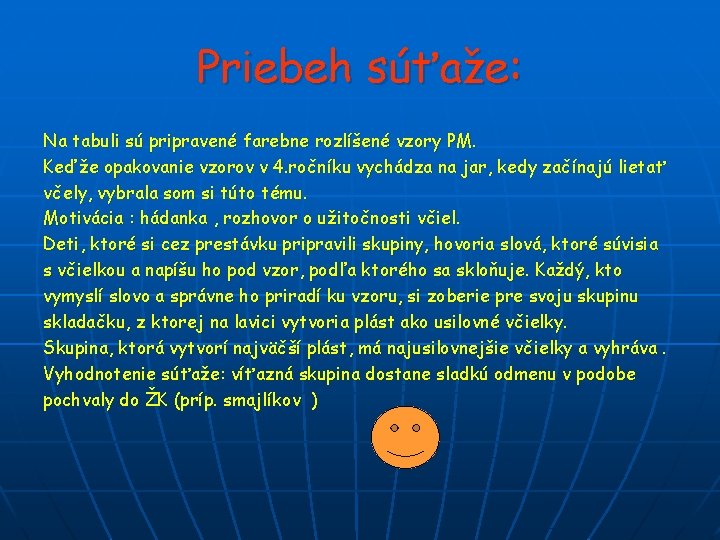 Priebeh súťaže:

Na tabuli sú pripravené farebne rozlíšené vzory PM.
Keďže opakovanie vzorov v 4.ročníku vychádza na jar, kedy začínajú lietať včely, vybrala som si túto tému.
Motivácia : hádanka , rozhovor o užitočnosti včiel.
Deti, ktoré si cez prestávku pripravili skupiny, hovoria slová, ktoré súvisia s včielkou a napíšu ho pod vzor, podľa ktorého sa skloňuje. Každý, kto vymyslí slovo a správne ho priradí ku vzoru, si zoberie pre svoju skupinu skladačku, z ktorej na lavici vytvoria plást ako usilovné včielky.
Skupina, ktorá vytvorí najväčší plást, má najusilovnejšie včielky a vyhráva .
Vyhodnotenie súťaže: víťazná skupina dostane sladkú odmenu v podobe pochvaly do ŽK (príp. smajlíkov )